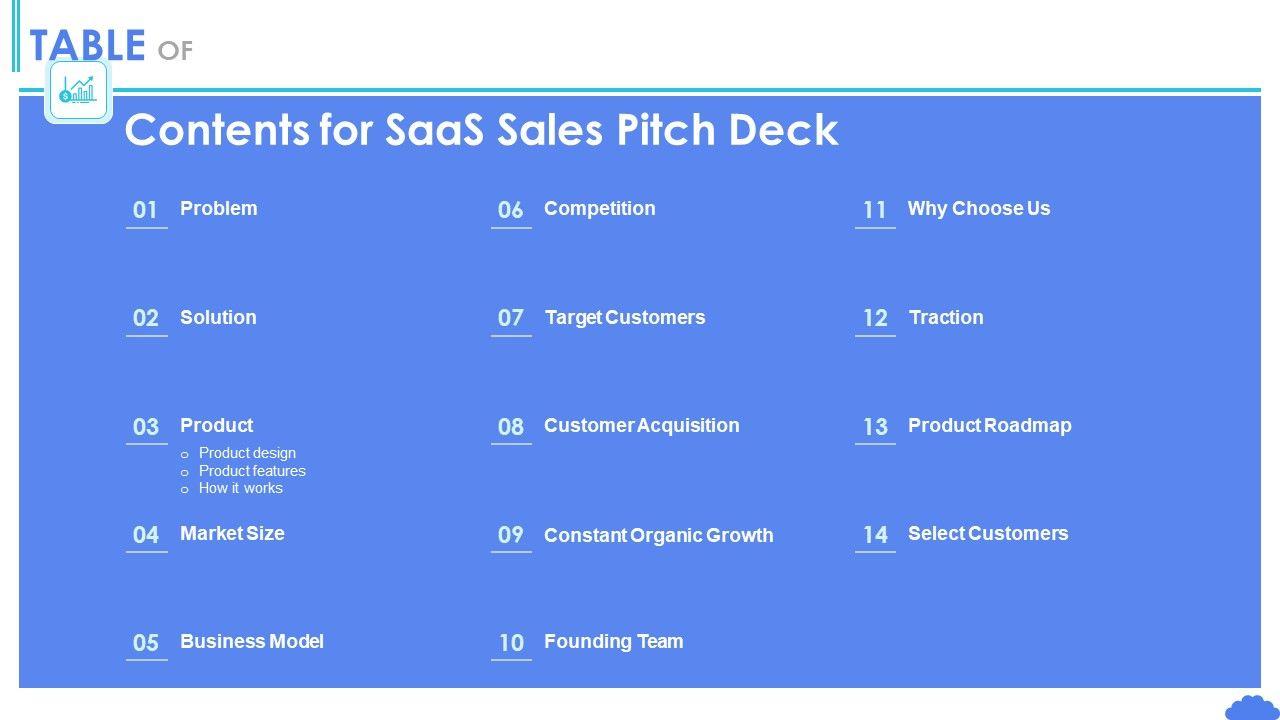 TABLE OF

Contents for SaaS Sales Pitch Deck

01 Problem

02 Solution

03 Product
o Product design
o Product features
o How it works

04 Market Size

05 Business Model

06 Competition

07 Target Customers

08 Customer Acquisition

09 Constant Organic Growth

10 Founding Team

11 Why Choose Us

12 Traction

13 Product Roadmap

14 Select Customers